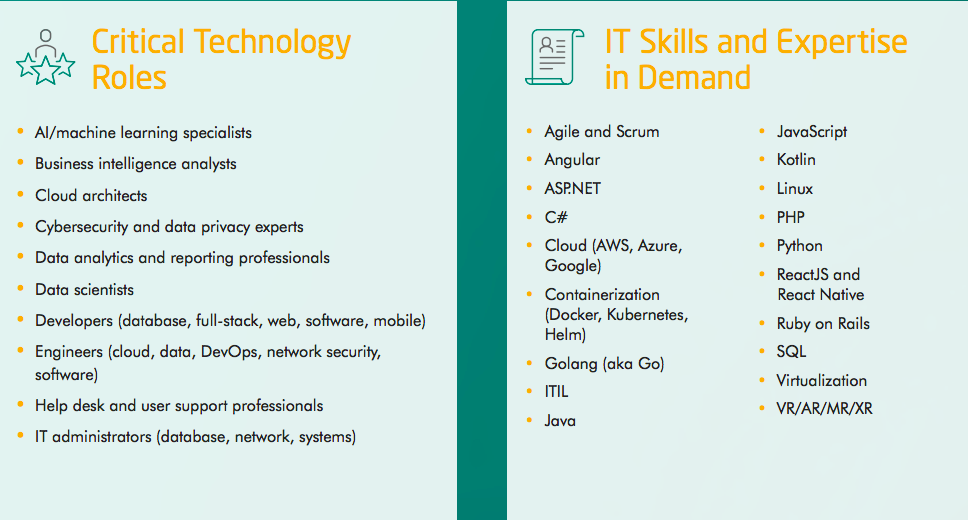 Critical Technology Roles

- AI/machine learning specialists
- Business intelligence analysts
- Cloud architects
- Cybersecurity and data privacy experts
- Data analytics and reporting professionals
- Data scientists
- Developers (database, full-stack, web, software, mobile)
- Engineers (cloud, data, DevOps, network security, software)
- Help desk and user support professionals
- IT administrators (database, network, systems)

IT Skills and Expertise in Demand

- Agile and Scrum
- Angular
- ASP.NET
- C#
- Cloud (AWS, Azure, Google)
- Containerization (Docker, Kubernetes, Helm)
- Golang (aka Go)
- ITIL
- Java

- JavaScript
- Kotlin
- Linux
- PHP
- Python
- ReactJS and React Native
- Ruby on Rails
- SQL
- Virtualization
- VR/AR/MR/XR